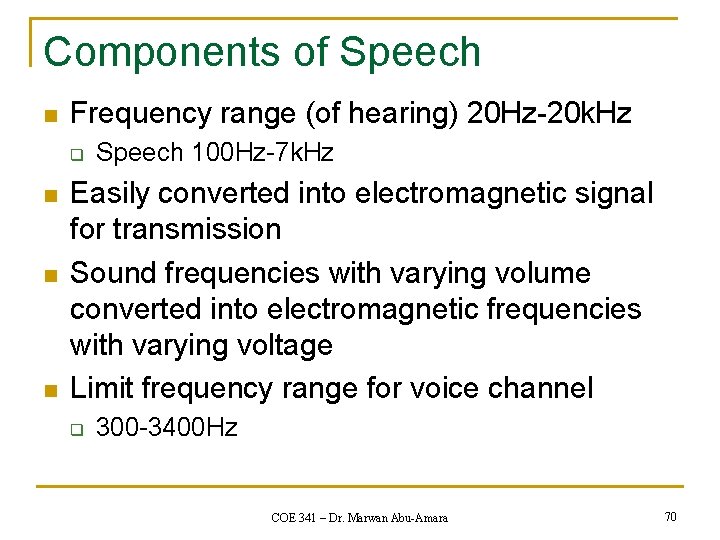 Components of Speech

Frequency range (of hearing) 20Hz-20kHz

Speech 100Hz-7kHz

Easily converted into electromagnetic signal for transmission

Sound frequencies with varying volume converted into electromagnetic frequencies with varying voltage

Limit frequency range for voice channel

300-3400Hz

COE 341 – Dr. Marwan Abu-Amara

70